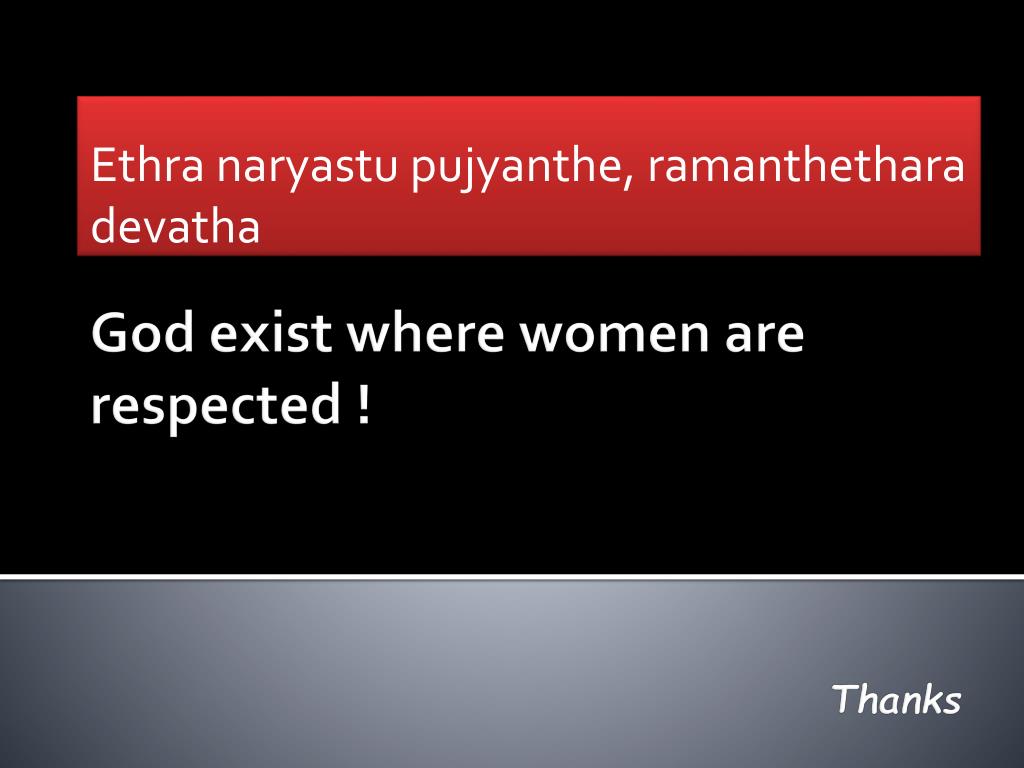 Ethra naryastu pujyanthe, ramanthethara devatha

God exist where women are respected !

Thanks